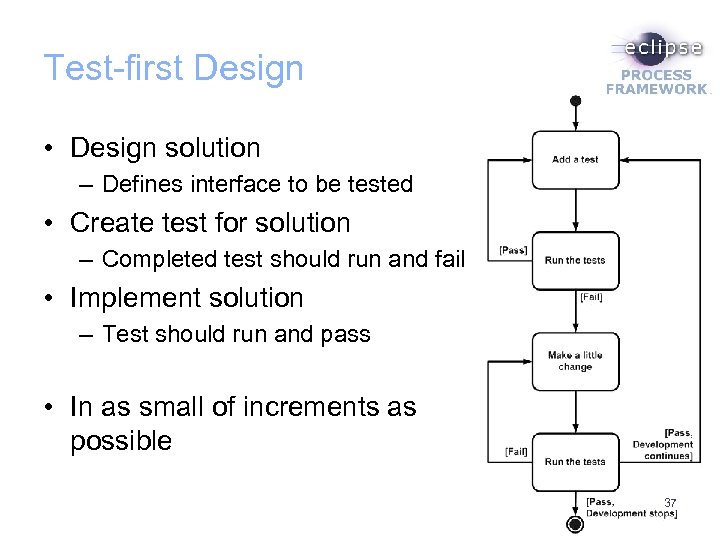 Test-first Design

eclipse
PROCESS FRAMEWORK

• Design solution
– Defines interface to be tested
• Create test for solution
– Completed test should run and fail
• Implement solution
– Test should run and pass

• In as small of increments as possible

Add a test
[Pass]
Run the tests
[Fail]
Make a little change
[Fail]
Run the tests
[Pass, Development continues]
[Pass, Development stops]

37